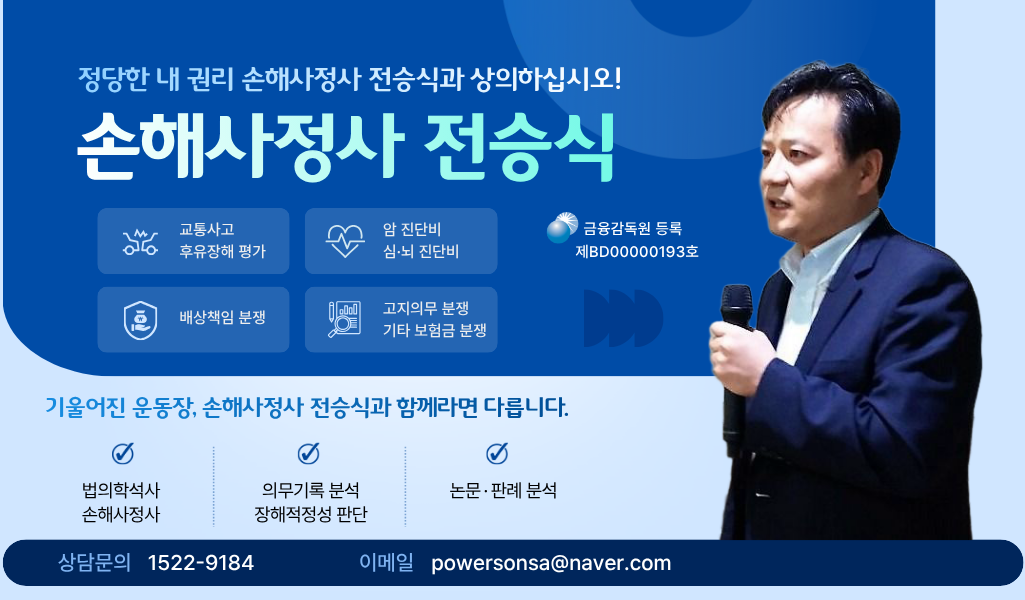 정당한 내 권리 손해사정사 전승식과 상의하십시오!

손해사정사 전승식

교통사고
후유장해 평가

암 진단비
심·뇌 진단비

금융감독원 등록
제BD00000193호

배상책임 분쟁

고지의무 분쟁
기타 보험금 분쟁

기울어진 운동장, 손해사정사 전승식과 함께라면 다릅니다.

법의학석사
손해사정사

의무기록 분석
장해적정성 판단

논문·판례 분석

상담문의 1522-9184 이메일 powersonsa@naver.com